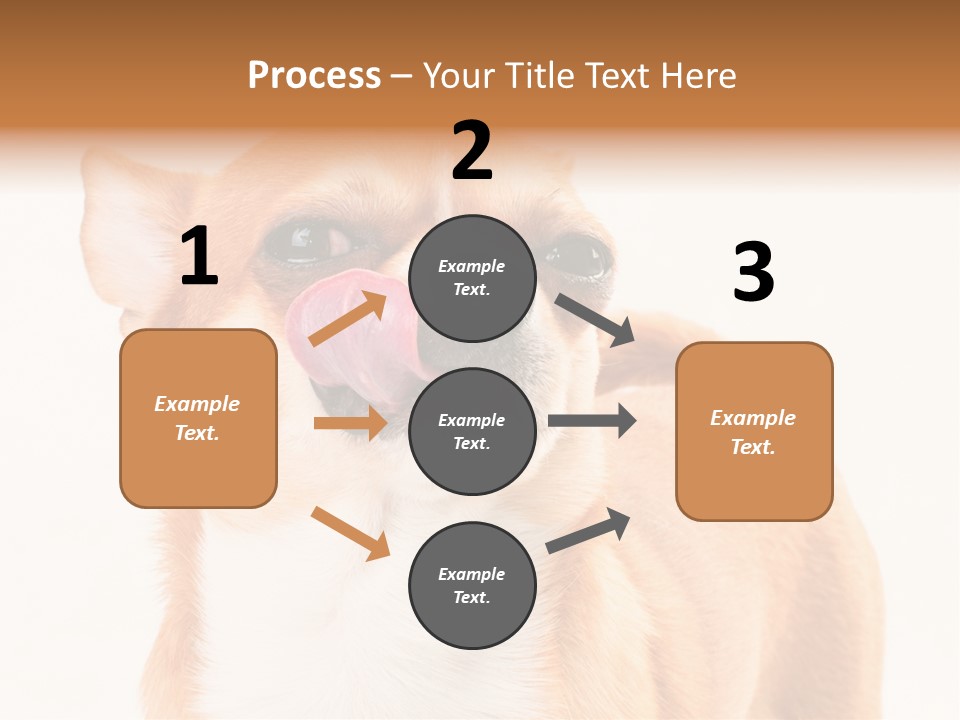 Process – Your Title Text Here

1

Example Text.

2

Example Text.

Example Text.

Example Text.

3

Example Text.